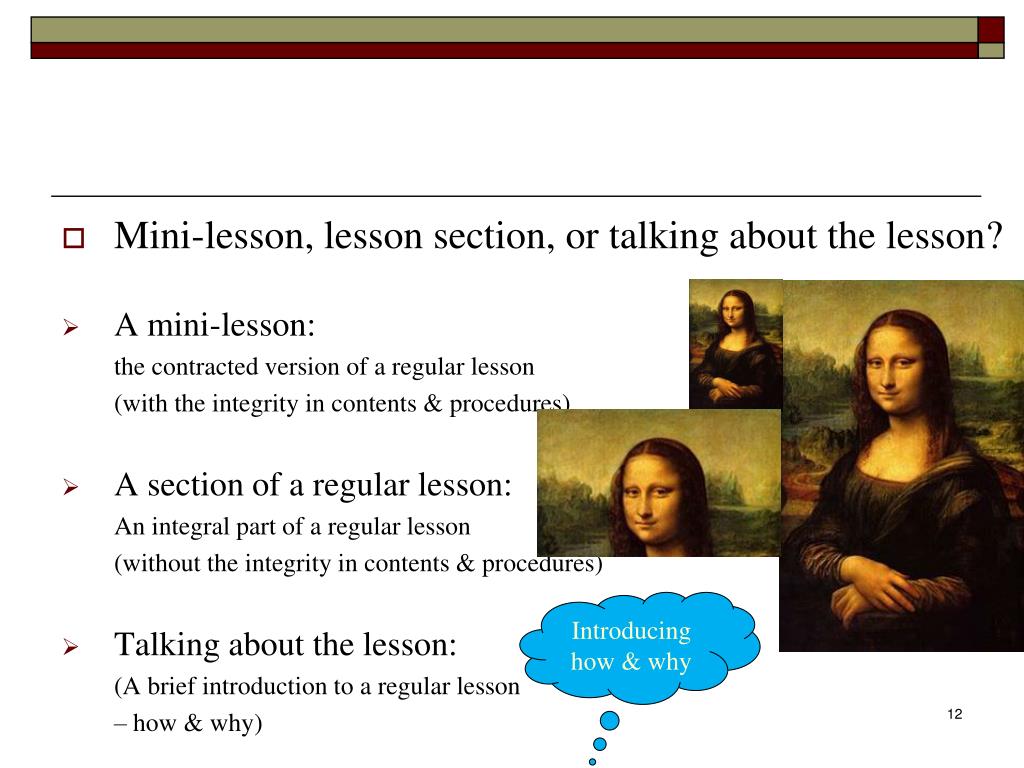 Mini-lesson, lesson section, or talking about the lesson?

A mini-lesson:
the contracted version of a regular lesson
(with the integrity in contents & procedures)

A section of a regular lesson:
An integral part of a regular lesson
(without the integrity in contents & procedures)

Talking about the lesson:
(A brief introduction to a regular lesson
– how & why)

Introducing how & why

12